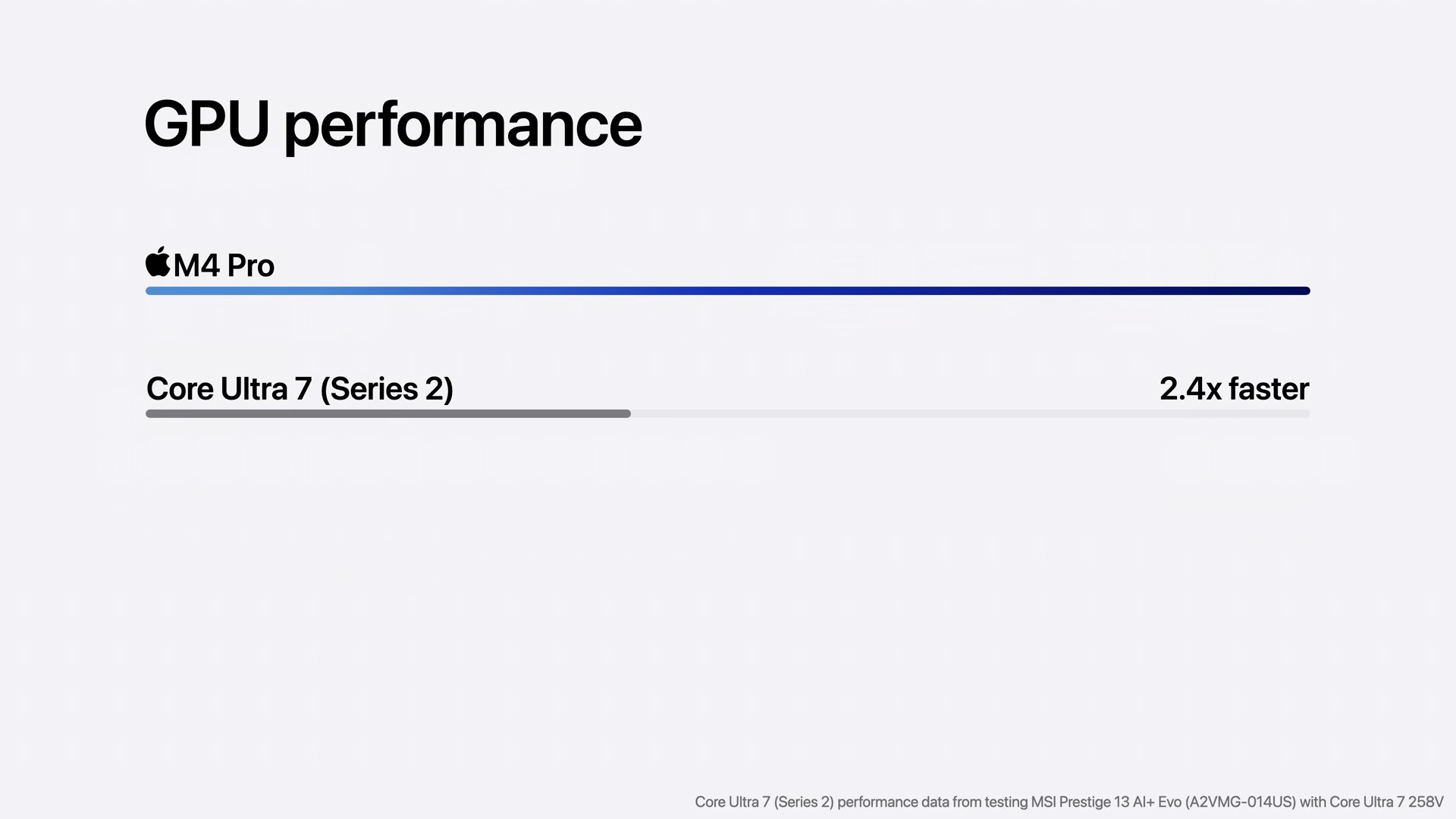 GPU performance

M4 Pro

Core Ultra 7 (Series 2)

2.4x faster

Core Ultra 7 (Series 2) performance data from testing MSI Prestige 13 AI+ Evo (A2VMG-014US) with Core Ultra 7 258V